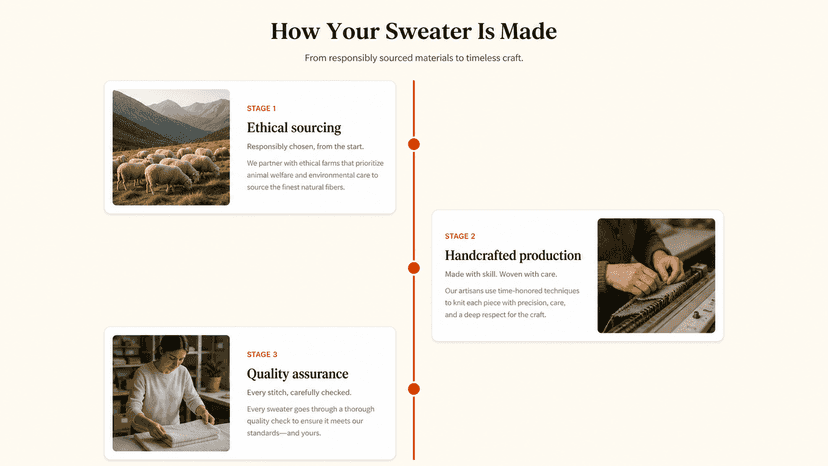 How Your Sweater Is Made

From responsibly sourced materials to timeless craft.

STAGE 1

Ethical sourcing

Responsibly chosen, from the start.

We partner with ethical farms that prioritize animal welfare and environmental care to source the finest natural fibers.

STAGE 2

Handcrafted production

Made with skill. Woven with care.

Our artisans use time-honored techniques to knit each piece with precision, care, and a deep respect for the craft.

STAGE 3

Quality assurance

Every stitch, carefully checked.

Every sweater goes through a thorough quality check to ensure it meets our standards—and yours.